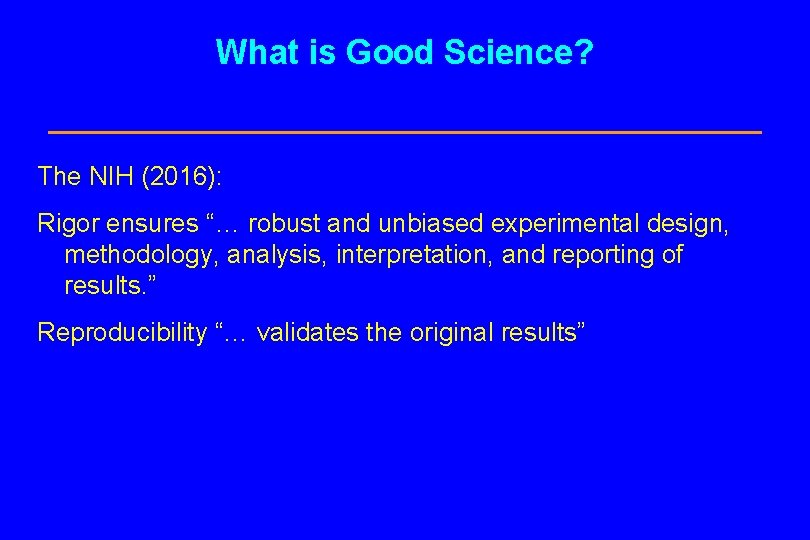 What is Good Science?

The NIH (2016):

Rigor ensures “… robust and unbiased experimental design, methodology, analysis, interpretation, and reporting of results.”

Reproducibility “… validates the original results”